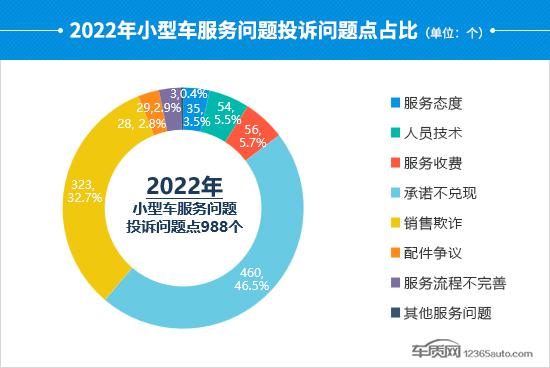 2022年小型车服务问题投诉问题点占比（单位：个）

3,0.4%
35, 3.5%
54, 5.5%
56, 5.7%
460, 46.5%
323, 32.7%
28, 2.8%
29,2.9%

2022年
小型车服务问题
投诉问题点988个

服务态度
人员技术
服务收费
承诺不兑现
销售欺诈
配件争议
服务流程不完善
其他服务问题

车质网 12365auto.com